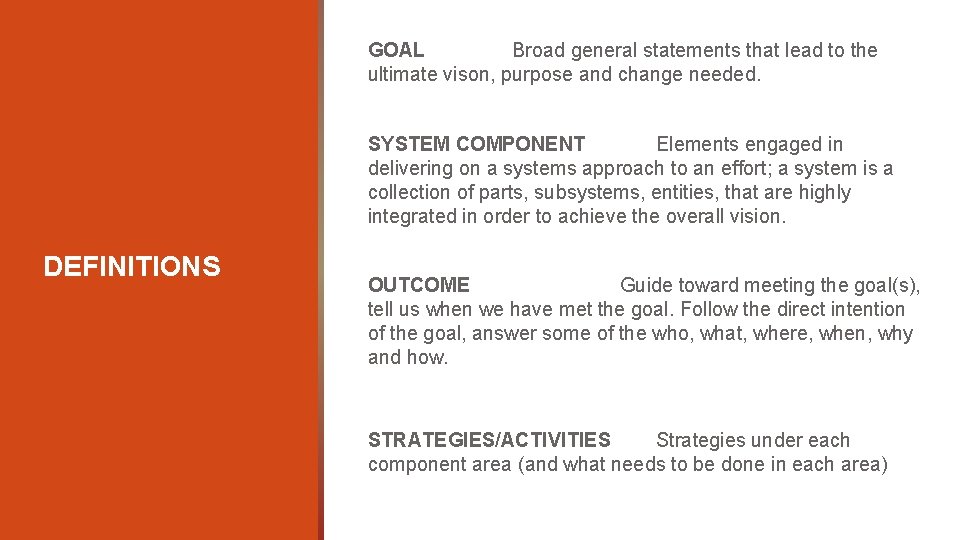 DEFINITIONS

GOAL Broad general statements that lead to the ultimate vison, purpose and change needed.

SYSTEM COMPONENT Elements engaged in delivering on a systems approach to an effort; a system is a collection of parts, subsystems, entities, that are highly integrated in order to achieve the overall vision.

OUTCOME Guide toward meeting the goal(s), tell us when we have met the goal. Follow the direct intention of the goal, answer some of the who, what, where, when, why and how.

STRATEGIES/ACTIVITIES Strategies under each component area (and what needs to be done in each area)